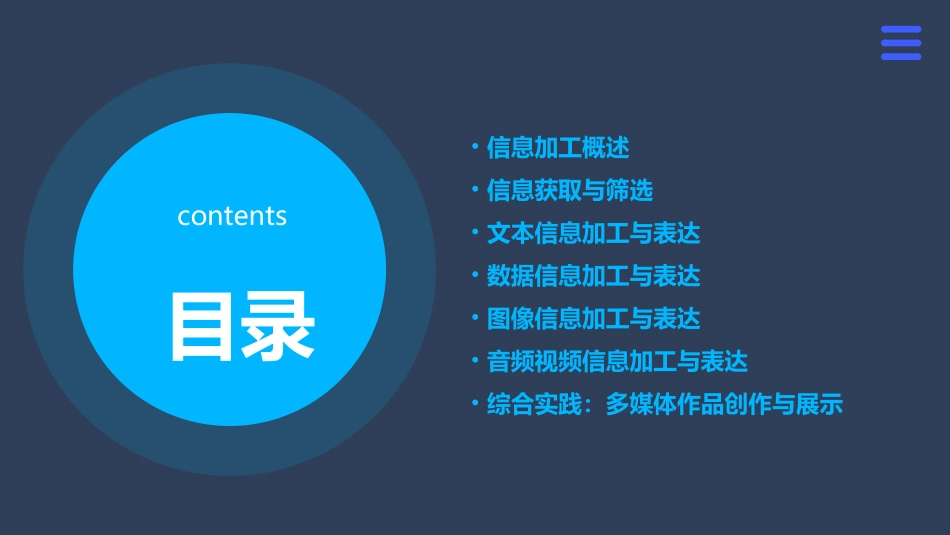 contents

目录

· 信息加工概述
· 信息获取与筛选
· 文本信息加工与表达
· 数据信息加工与表达
· 图像信息加工与表达
· 音频视频信息加工与表达
· 综合实践：多媒体作品创作与展示